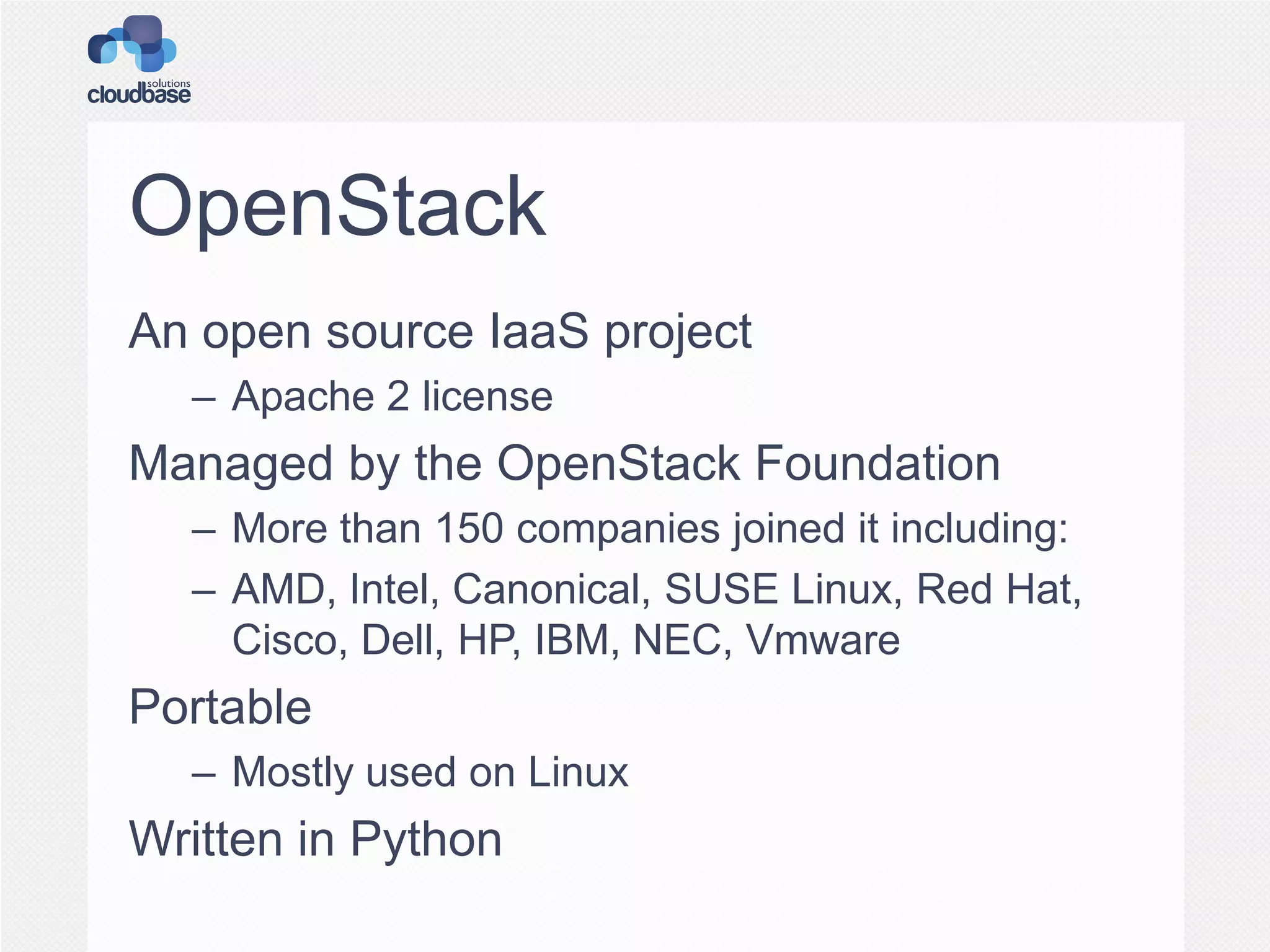 cloudbase solutions

OpenStack

An open source IaaS project

– Apache 2 license

Managed by the OpenStack Foundation

– More than 150 companies joined it including:

– AMD, Intel, Canonical, SUSE Linux, Red Hat, Cisco, Dell, HP, IBM, NEC, Vmware

Portable

– Mostly used on Linux

Written in Python